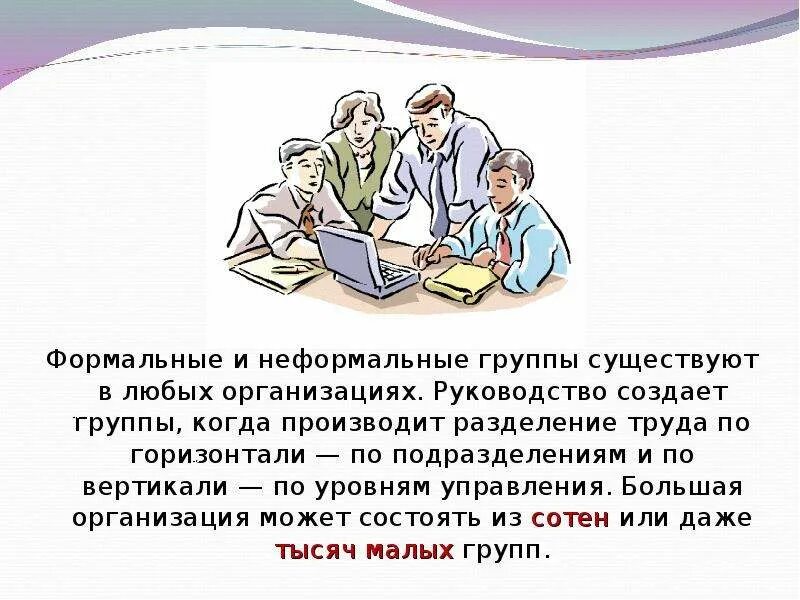 Формальные и неформальные группы существуют в любых организациях. Руководство создает группы, когда производит разделение труда по горизонтали — по подразделениям и по вертикали — по уровням управления. Большая организация может состоять из сотен или даже тысяч малых групп.